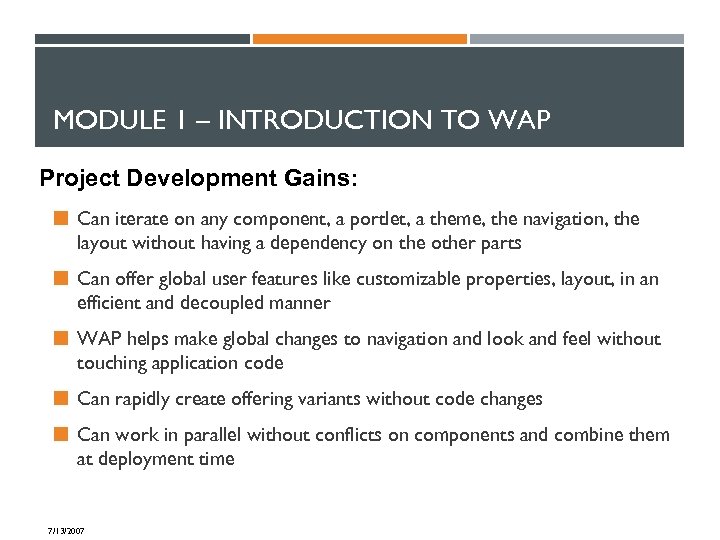 MODULE 1 – INTRODUCTION TO WAP

Project Development Gains:

Can iterate on any component, a portlet, a theme, the navigation, the layout without having a dependency on the other parts

Can offer global user features like customizable properties, layout, in an efficient and decoupled manner

WAP helps make global changes to navigation and look and feel without touching application code

Can rapidly create offering variants without code changes

Can work in parallel without conflicts on components and combine them at deployment time

7/13/2007